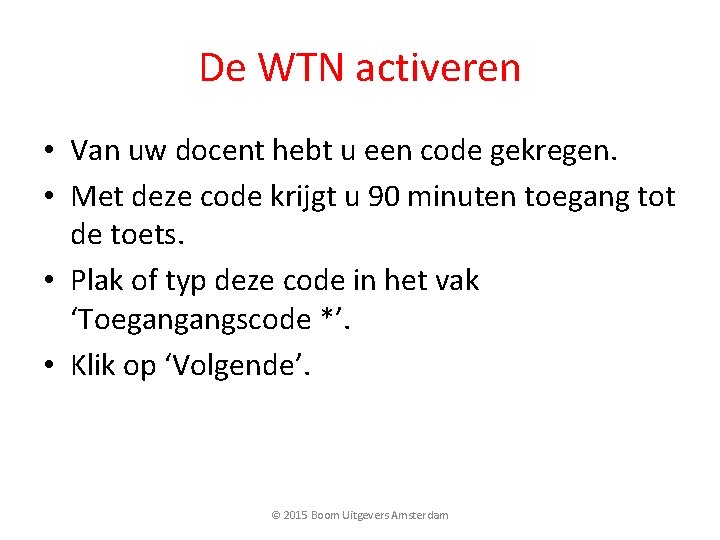 De WTN activeren

• Van uw docent hebt u een code gekregen.

• Met deze code krijgt u 90 minuten toegang tot de toets.

• Plak of typ deze code in het vak ‘Toegangangscode *’.

• Klik op ‘Volgende’.

© 2015 Boom Uitgevers Amsterdam